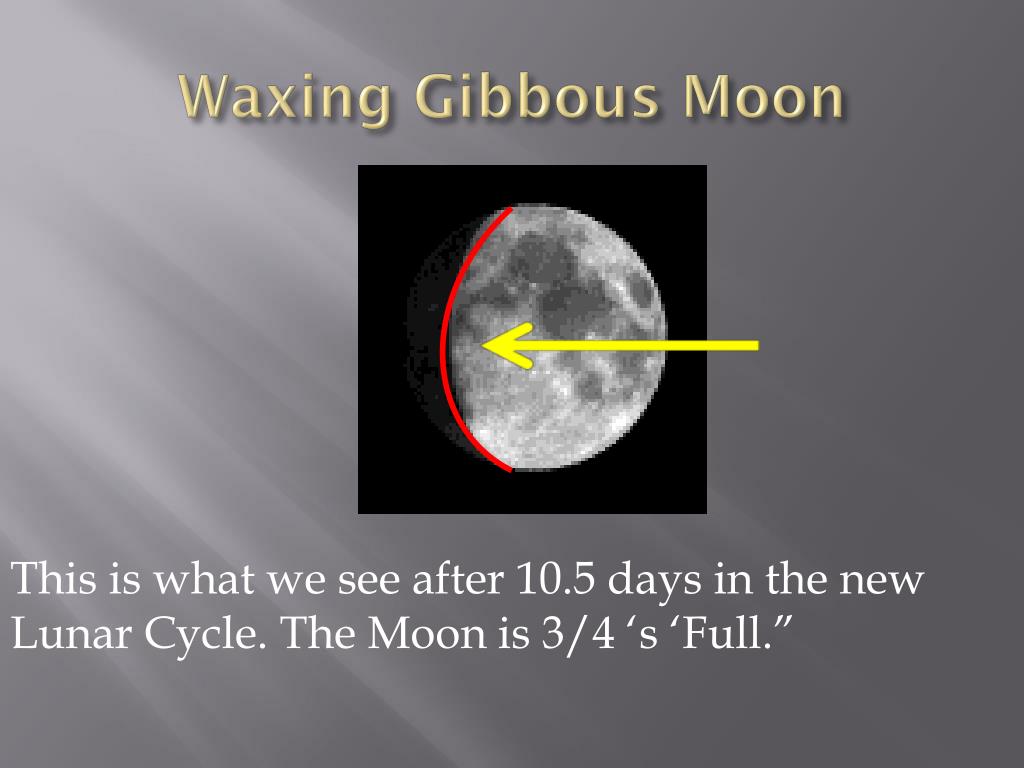 Waxing Gibbous Moon

This is what we see after 10.5 days in the new Lunar Cycle. The Moon is 3/4 ‘s ‘Full.”